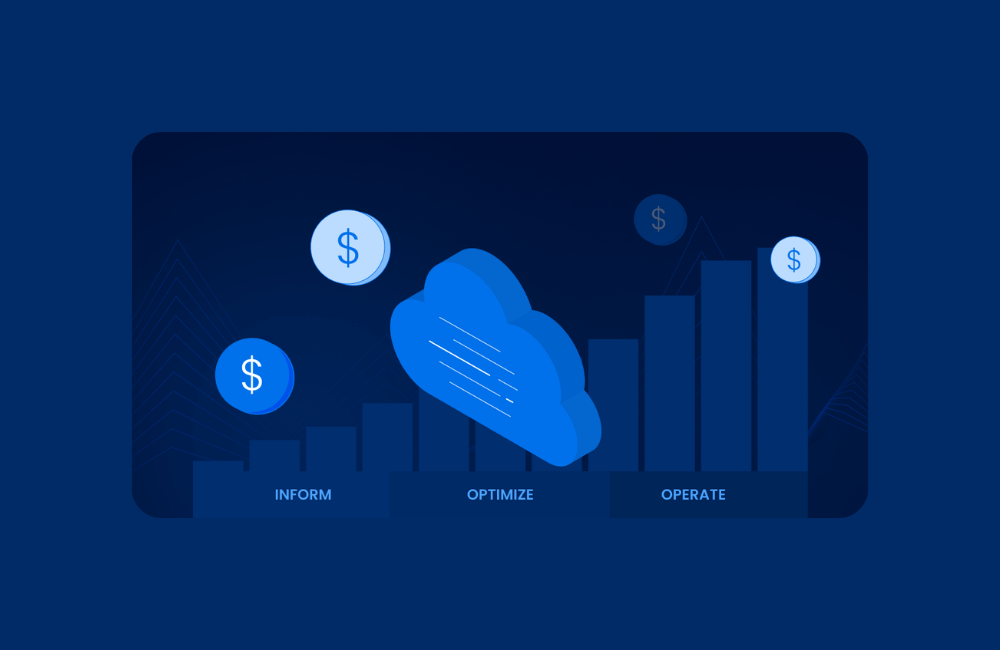 $

$

$

$

INFORM

OPTIMIZE

OPERATE